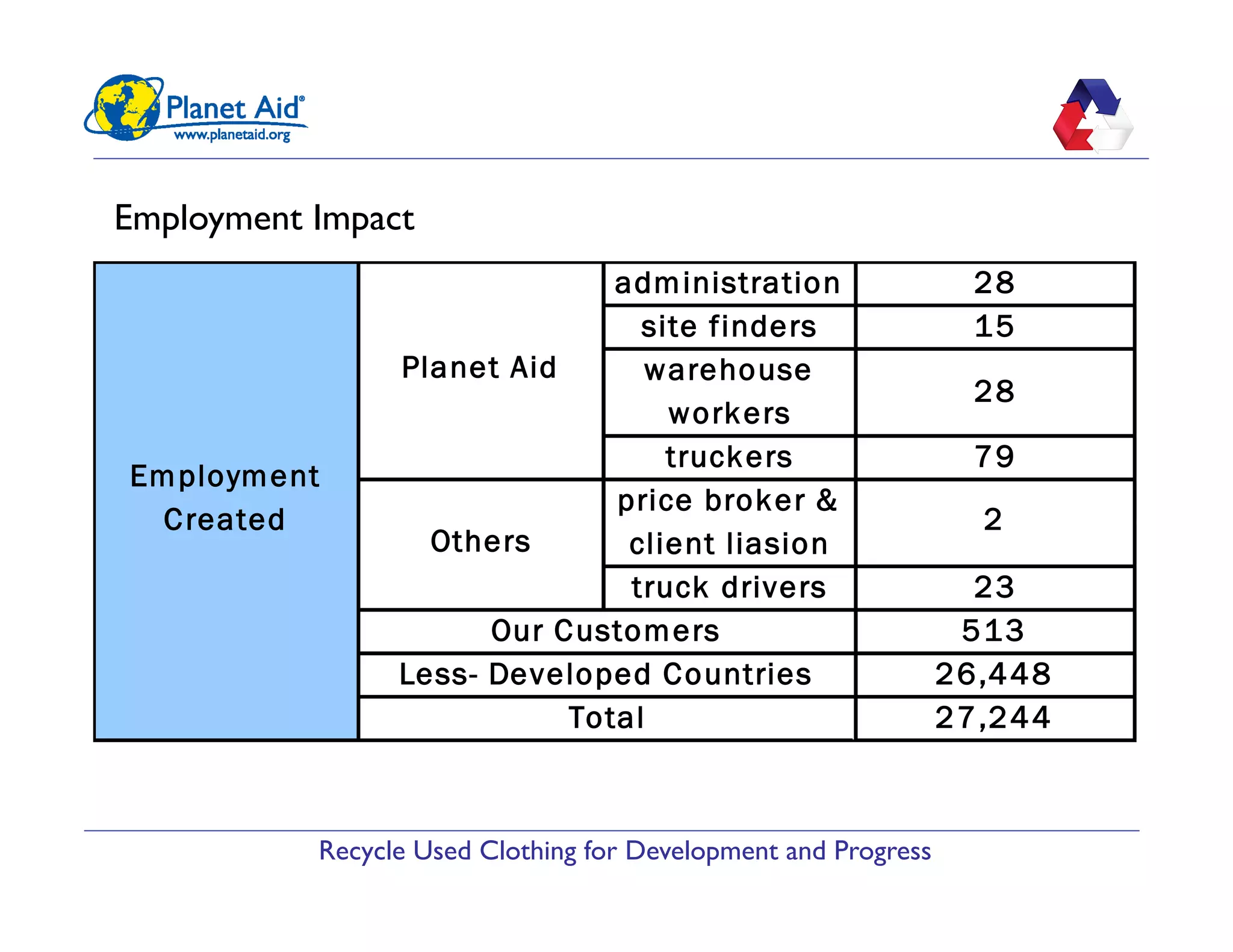 Planet Aid®
www.planetaid.org

Employment Impact

| Employment Created | Planet Aid | administration | 28 |
|---|---|---|---|
| | | site finders | 15 |
| | | warehouse workers | 28 |
| | | truckers | 79 |
| | Others | price broker & client liasion | 2 |
| | | truck drivers | 23 |
| | Our Customers | | 513 |
| | Less- Developed Countries | | 26,448 |
| | Total | | 27,244 |

Recycle Used Clothing for Development and Progress